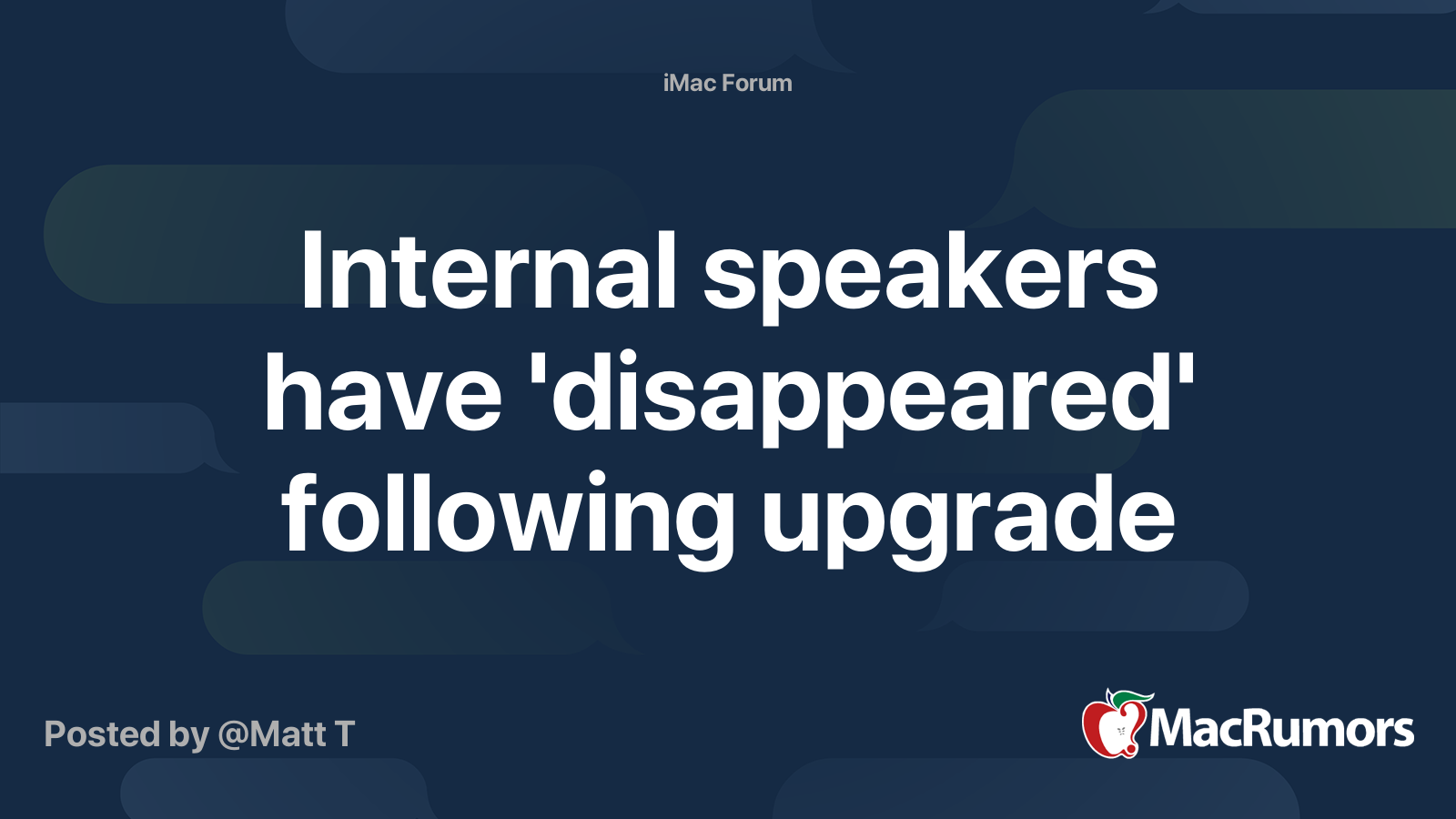 iMac Forum

Internal speakers have 'disappeared' following upgrade

Posted by @Matt T

MacRumors